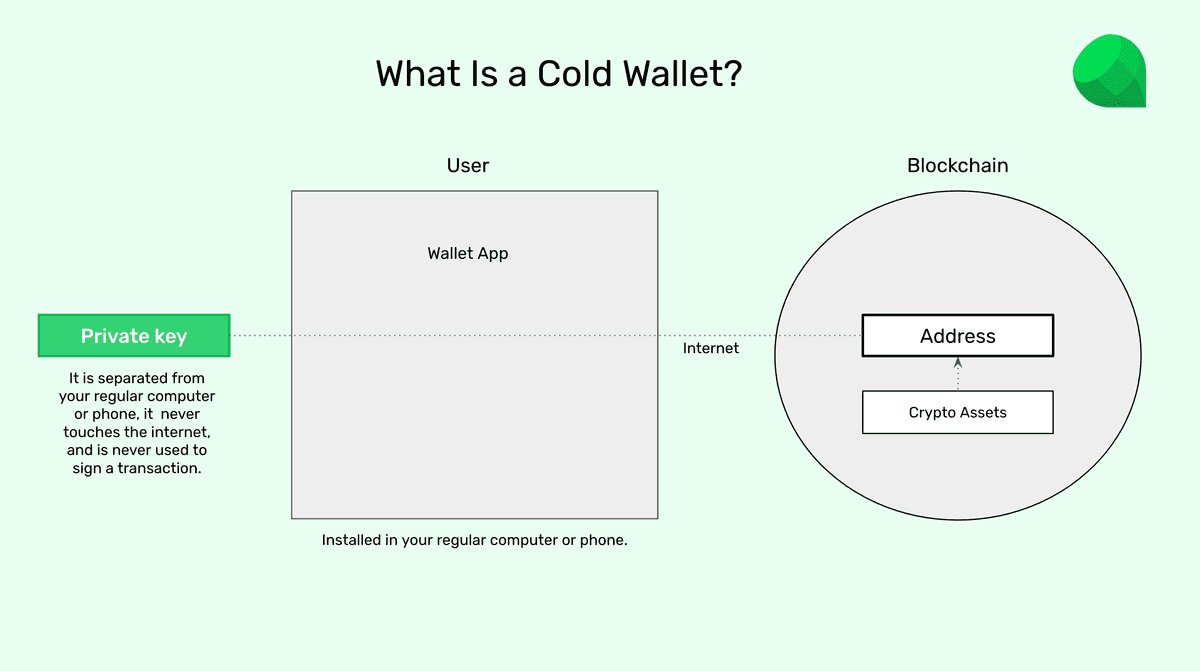 What Is a Cold Wallet?

User

Blockchain

Wallet App

Private key

It is separated from your regular computer or phone, it never touches the internet, and is never used to sign a transaction.

Internet

Address

Crypto Assets

Installed in your regular computer or phone.